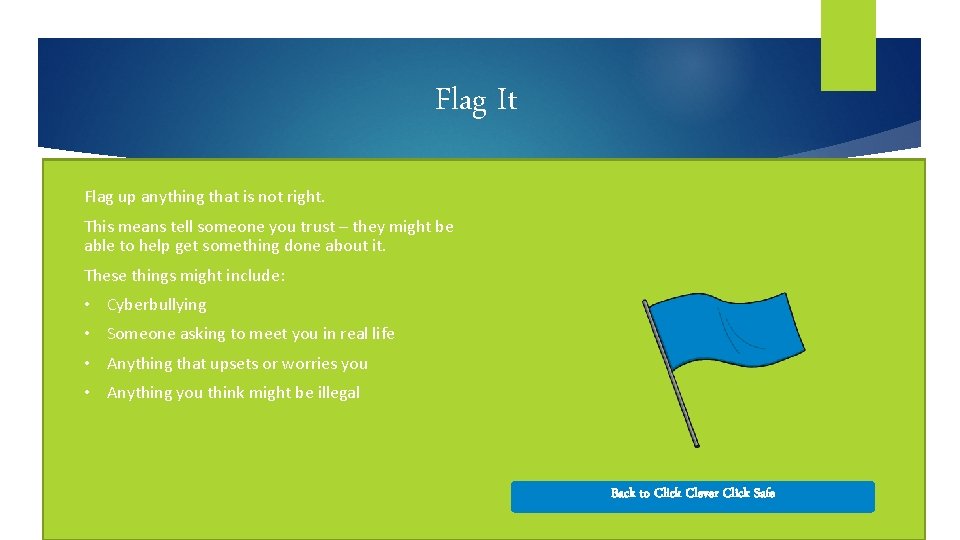 Flag It

Flag up anything that is not right.

This means tell someone you trust – they might be able to help get something done about it.

These things might include:

• Cyberbullying

• Someone asking to meet you in real life

• Anything that upsets or worries you

• Anything you think might be illegal

Back to Click Clever Click Safe